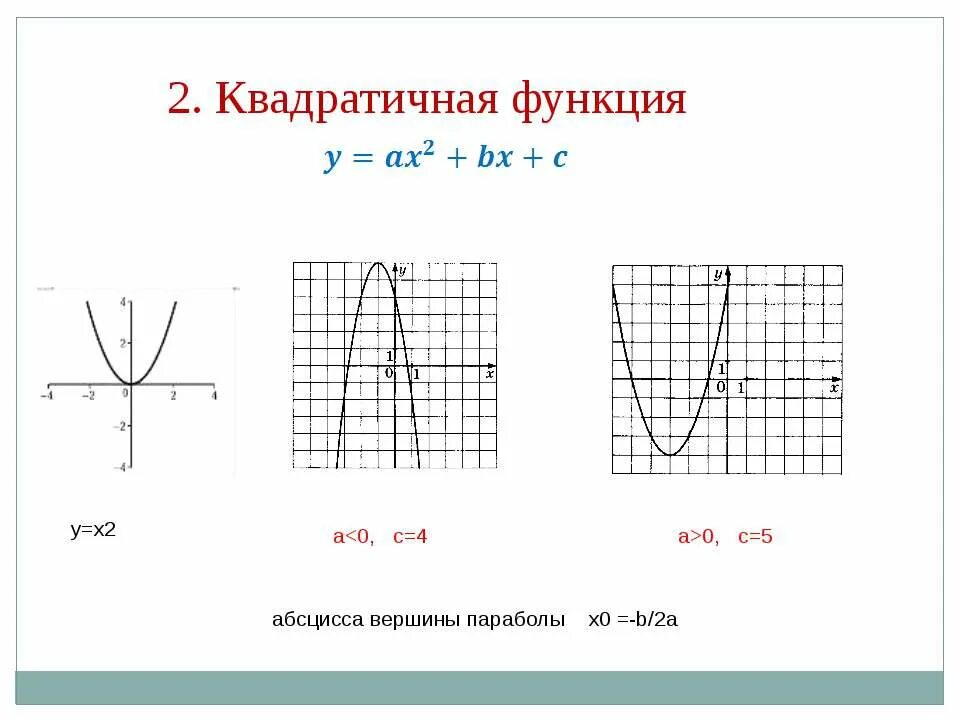 2. Квадратичная функция

$y = ax^2 + bx + c$

4
2
−4 −2 0 2 4
−2
−4

y
1
0 1 x

y
1
0 1 x

y=x2

a<0, c=4

a>0, c=5

абсцисса вершины параболы x0 =-b/2a